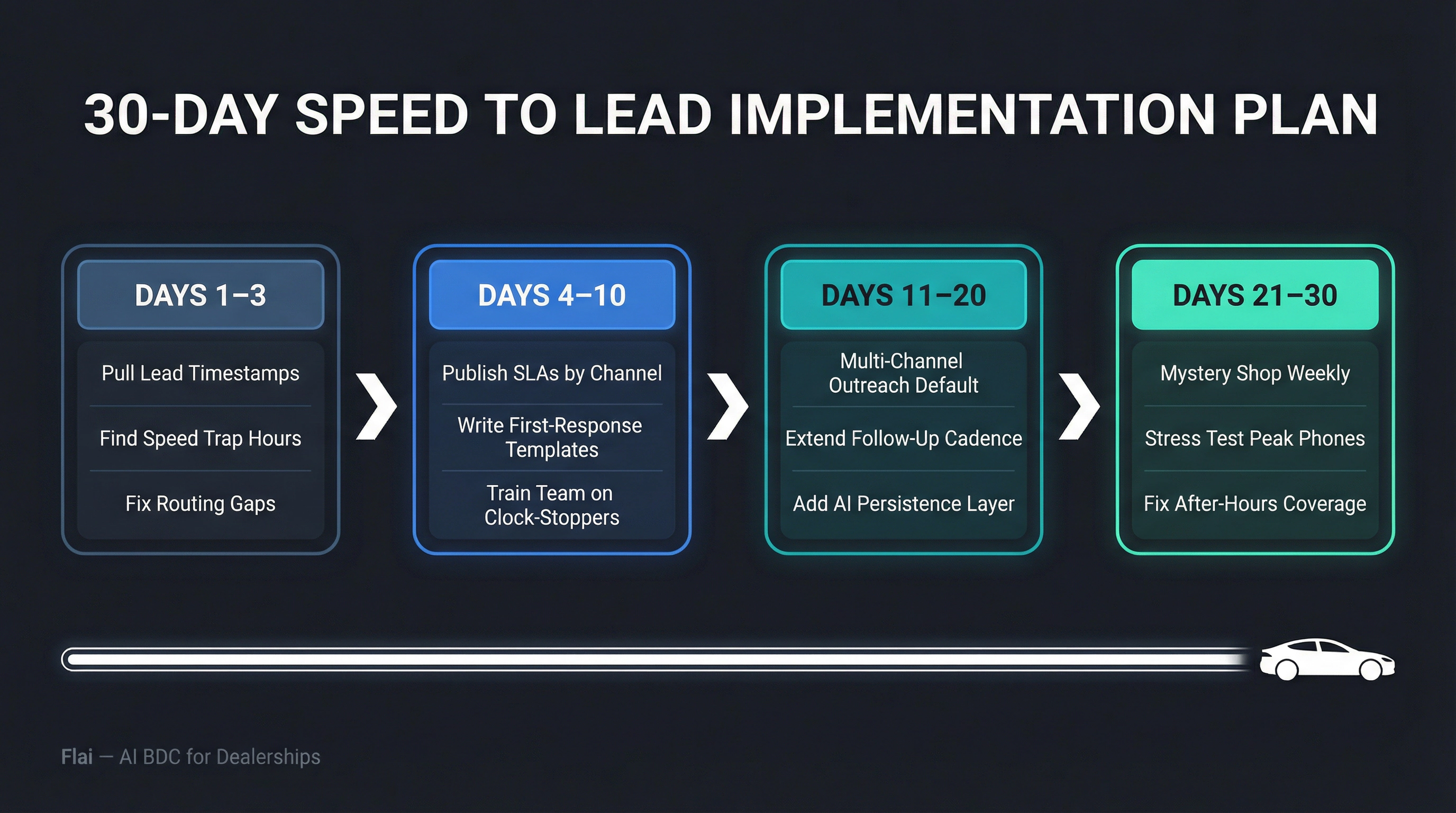 30-DAY SPEED TO LEAD IMPLEMENTATION PLAN

DAYS 1–3

Pull Lead Timestamps

Find Speed Trap Hours

Fix Routing Gaps

DAYS 4–10

Publish SLAs by Channel

Write First-Response Templates

Train Team on Clock-Stoppers

DAYS 11–20

Multi-Channel Outreach Default

Extend Follow-Up Cadence

Add AI Persistence Layer

DAYS 21–30

Mystery Shop Weekly

Stress Test Peak Phones

Fix After-Hours Coverage

Flai — AI BDC for Dealerships